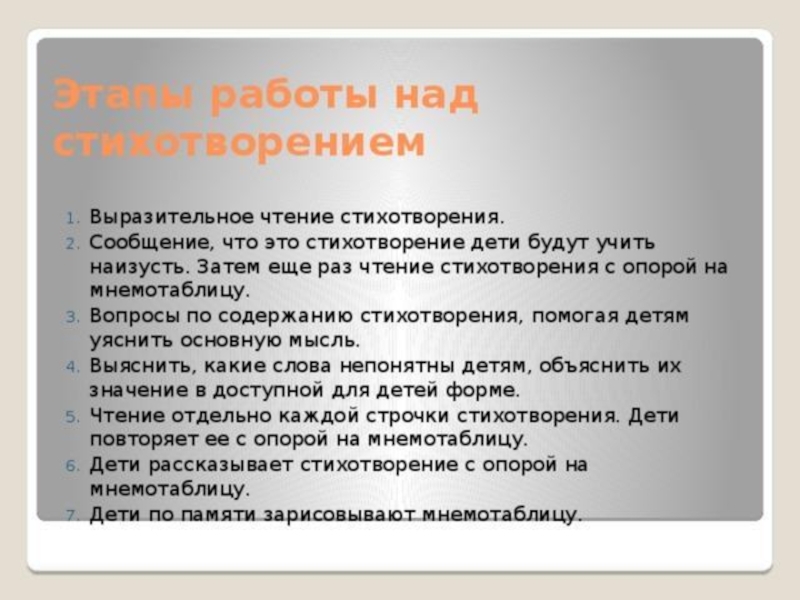 Этапы работы над стихотворением

1. Выразительное чтение стихотворения.
2. Сообщение, что это стихотворение дети будут учить наизусть. Затем еще раз чтение стихотворения с опорой на мнемотаблицу.
3. Вопросы по содержанию стихотворения, помогая детям уяснить основную мысль.
4. Выяснить, какие слова непонятны детям, объяснить их значение в доступной для детей форме.
5. Чтение отдельно каждой строчки стихотворения. Дети повторяет ее с опорой на мнемотаблицу.
6. Дети рассказывает стихотворение с опорой на мнемотаблицу.
7. Дети по памяти зарисовывают мнемотаблицу.